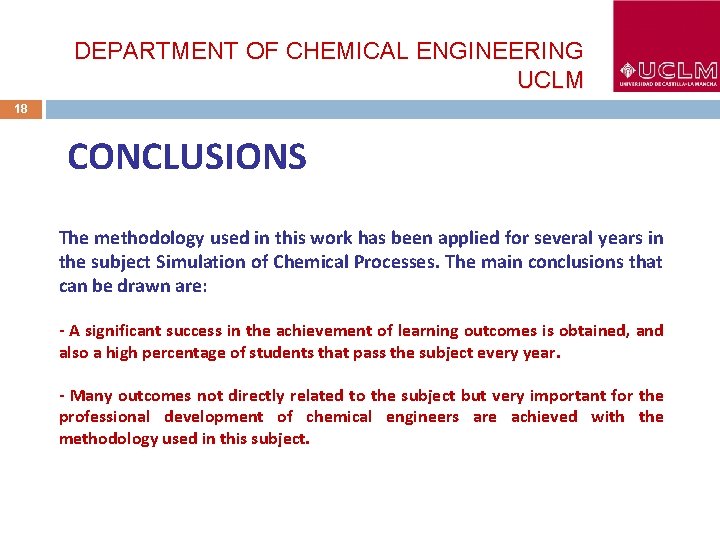 DEPARTMENT OF CHEMICAL ENGINEERING
UCLM

UCLM
UNIVERSIDAD DE CASTILLA-LA MANCHA

18

CONCLUSIONS

The methodology used in this work has been applied for several years in the subject Simulation of Chemical Processes. The main conclusions that can be drawn are:

- A significant success in the achievement of learning outcomes is obtained, and also a high percentage of students that pass the subject every year.

- Many outcomes not directly related to the subject but very important for the professional development of chemical engineers are achieved with the methodology used in this subject.